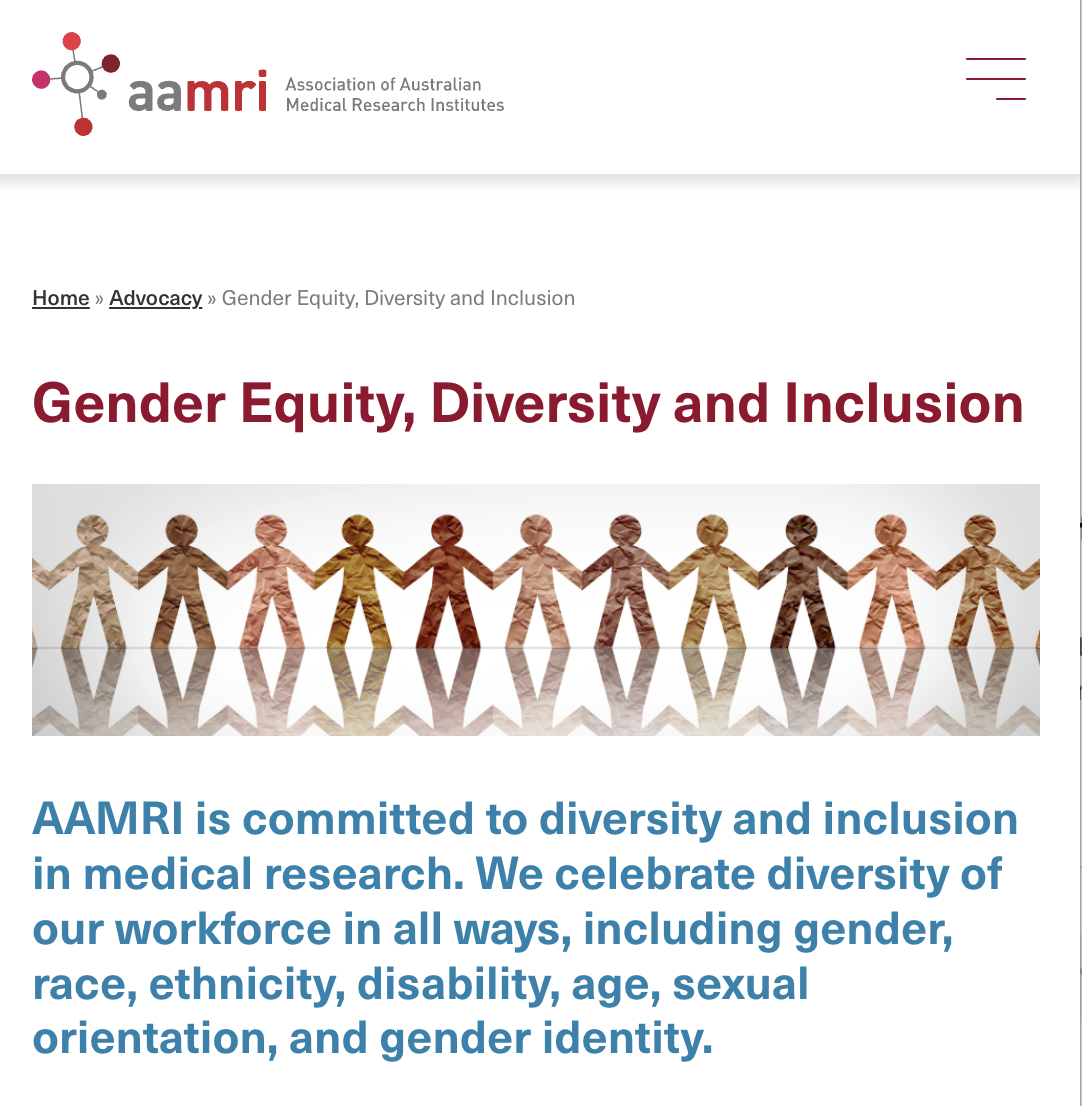 aamri Association of Australian Medical Research Institutes

Home » Advocacy » Gender Equity, Diversity and Inclusion

Gender Equity, Diversity and Inclusion

AAMRI is committed to diversity and inclusion in medical research. We celebrate diversity of our workforce in all ways, including gender, race, ethnicity, disability, age, sexual orientation, and gender identity.